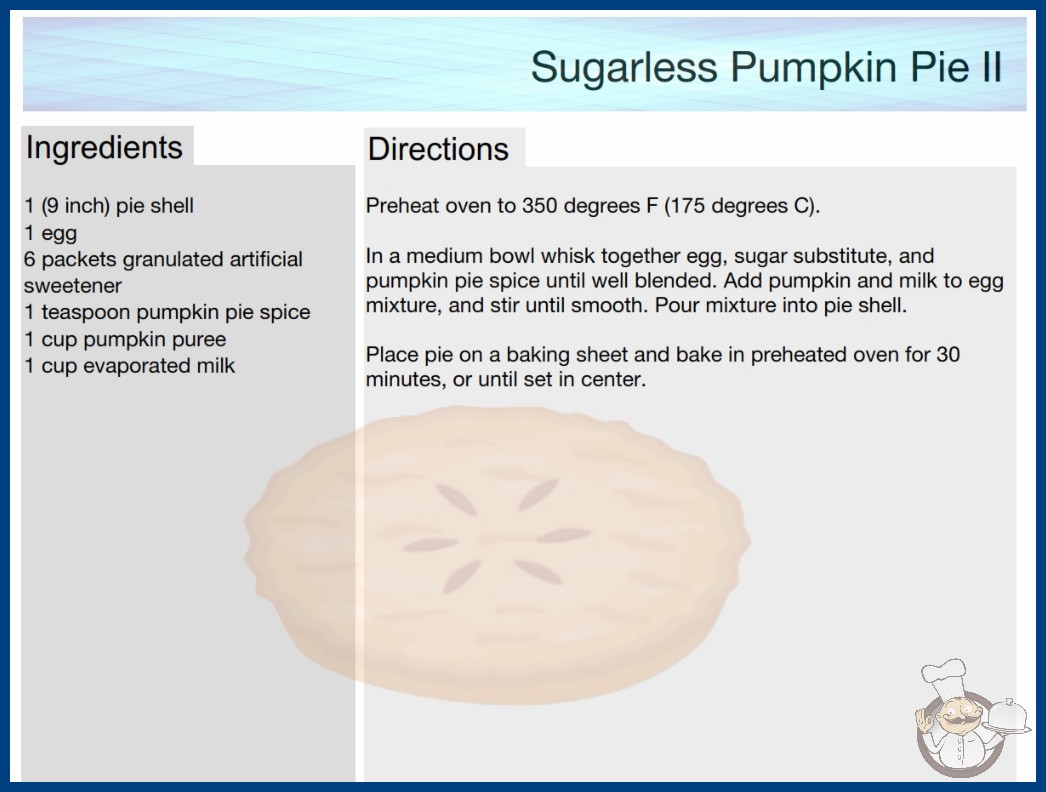 Sugarless Pumpkin Pie II

Ingredients

1 (9 inch) pie shell
1 egg
6 packets granulated artificial sweetener
1 teaspoon pumpkin pie spice
1 cup pumpkin puree
1 cup evaporated milk

Directions

Preheat oven to 350 degrees F (175 degrees C).

In a medium bowl whisk together egg, sugar substitute, and pumpkin pie spice until well blended. Add pumpkin and milk to egg mixture, and stir until smooth. Pour mixture into pie shell.

Place pie on a baking sheet and bake in preheated oven for 30 minutes, or until set in center.